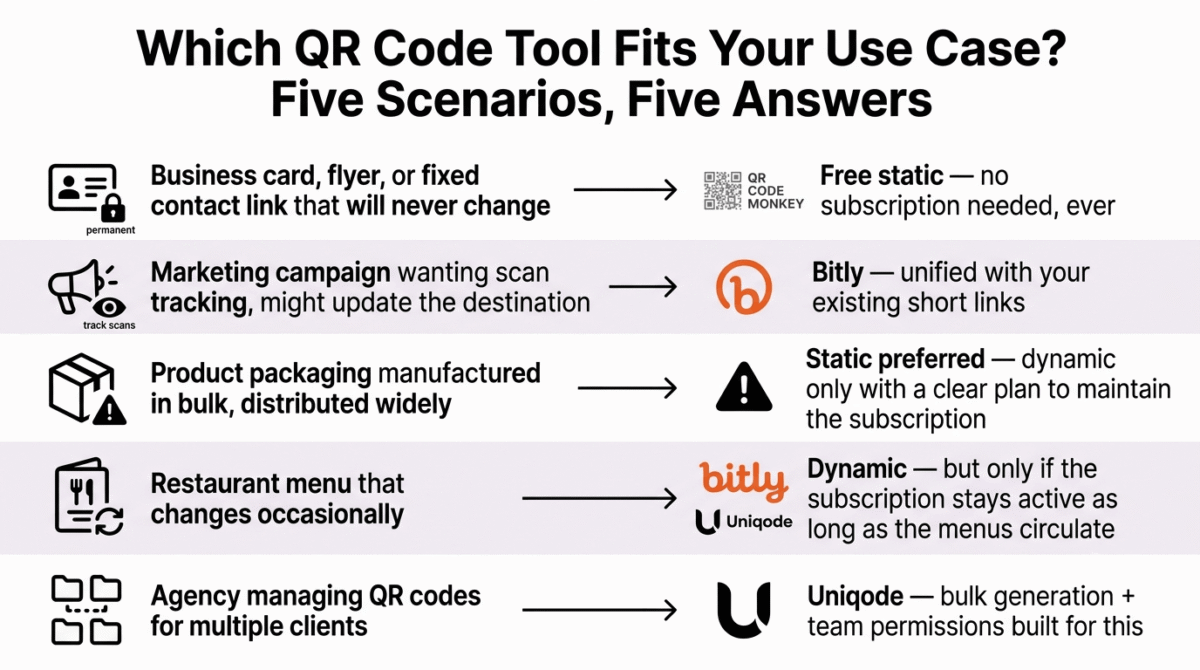 Which QR Code Tool Fits Your Use Case?
Five Scenarios, Five Answers

permanent

Business card, flyer, or fixed contact link that will never change

QR CODE MONKEY

Free static — no subscription needed, ever

track scans

Marketing campaign wanting scan tracking, might update the destination

Bitly — unified with your existing short links

Product packaging manufactured in bulk, distributed widely

Static preferred — dynamic only with a clear plan to maintain the subscription

Restaurant menu that changes occasionally

bitly

Uniqode

Dynamic — but only if the subscription stays active as long as the menus circulate

Agency managing QR codes for multiple clients

Uniqode — bulk generation + team permissions built for this